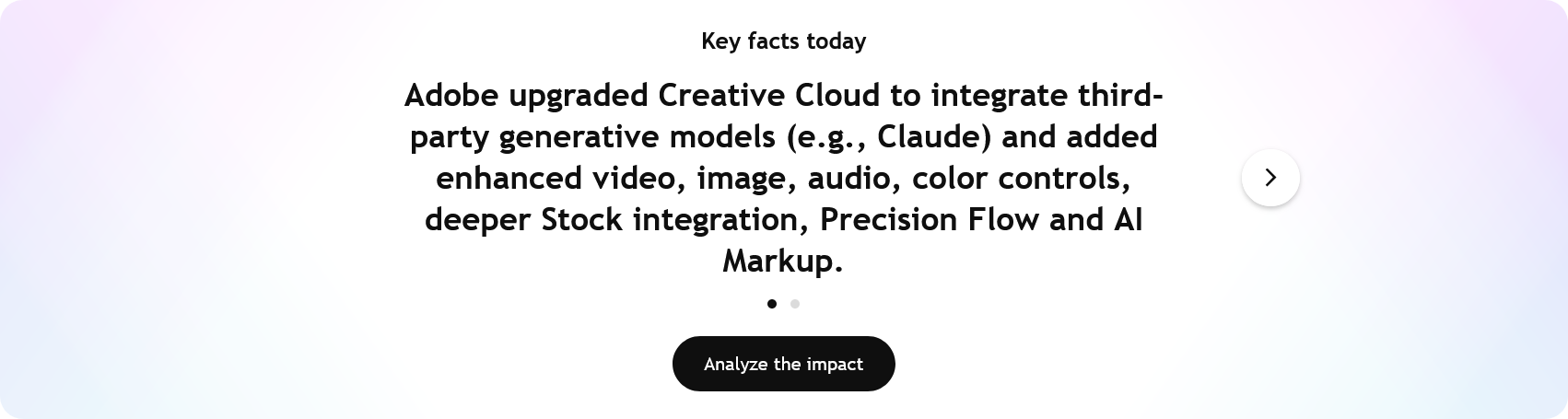 Key facts today

Adobe upgraded Creative Cloud to integrate third-party generative models (e.g., Claude) and added enhanced video, image, audio, color controls, deeper Stock integration, Precision Flow and AI Markup.

Analyze the impact